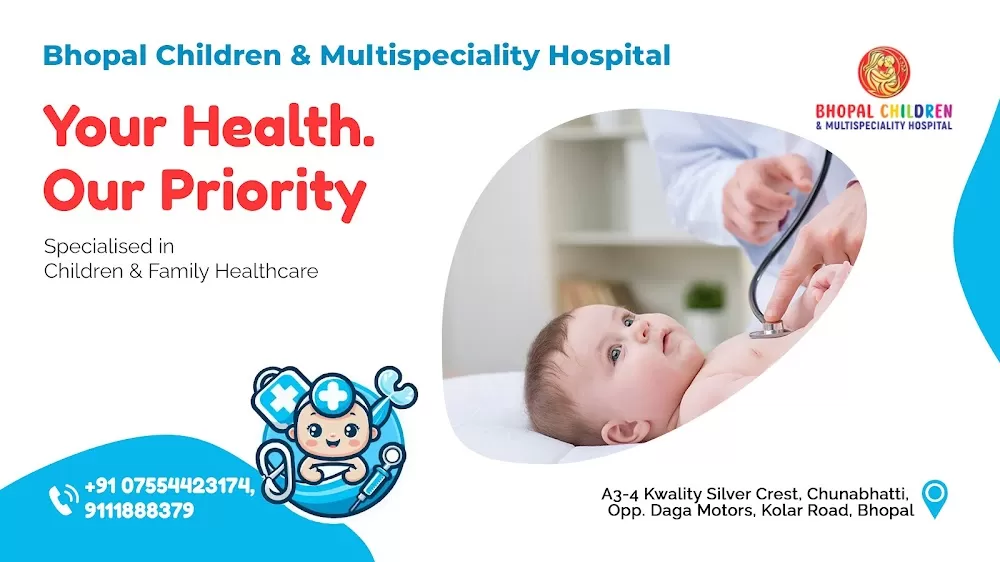 Bhopal Children & Multispeciality Hospital

BHOPAL CHILDREN
& MULTISPECIALITY HOSPITAL

Your Health.
Our Priority

Specialised in
Children & Family Healthcare

+91 07554423174,
9111888379

A3-4 Kwality Silver Crest, Chunabhatti,
Opp. Daga Motors, Kolar Road, Bhopal